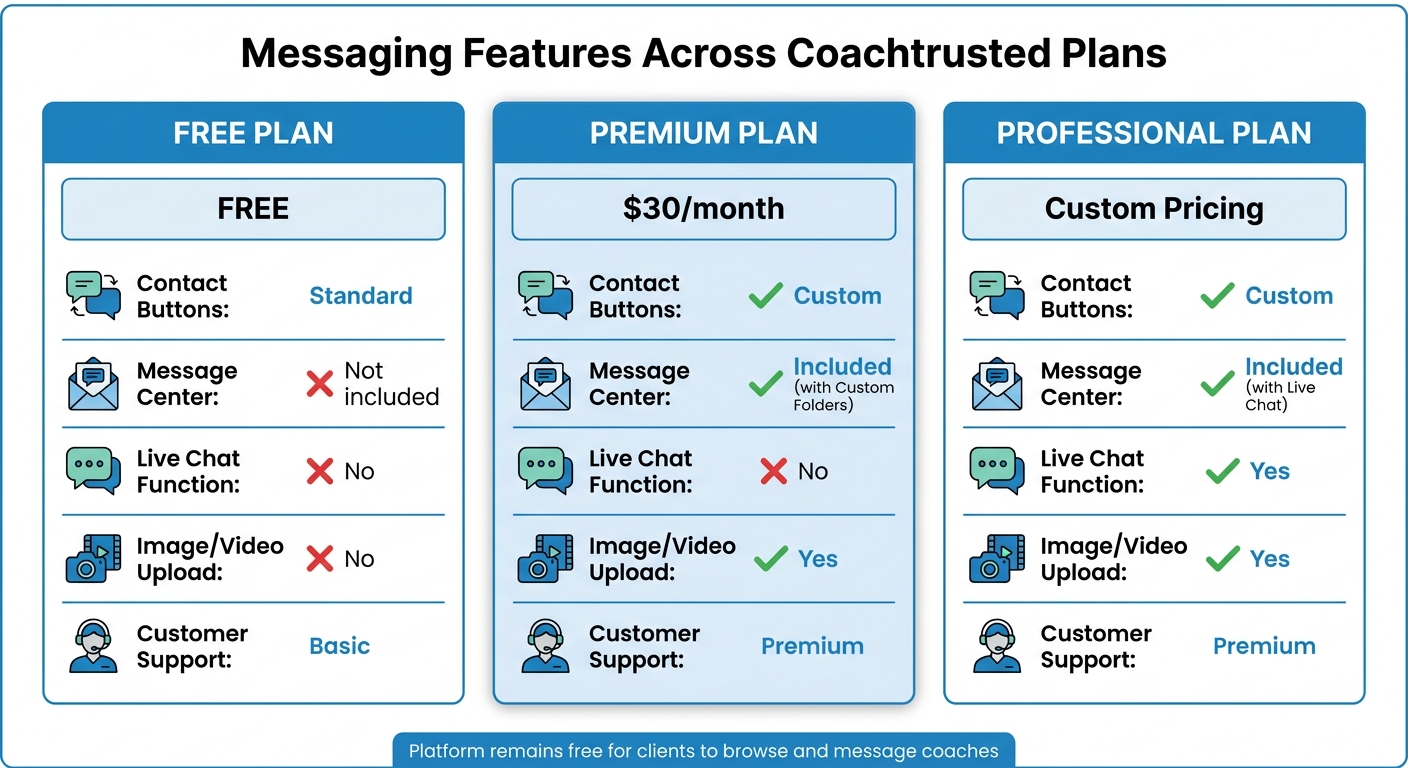 Messaging Features Across Coachtrusted Plans

FREE PLAN

FREE

Contact Buttons: Standard

Message Center: Not included

Live Chat Function: No

Image/Video Upload: No

Customer Support: Basic

PREMIUM PLAN

$30/month

Contact Buttons: Custom

Message Center: Included (with Custom Folders)

Live Chat Function: No

Image/Video Upload: Yes

Customer Support: Premium

PROFESSIONAL PLAN

Custom Pricing

Contact Buttons: Custom

Message Center: Included (with Live Chat)

Live Chat Function: Yes

Image/Video Upload: Yes

Customer Support: Premium

Platform remains free for clients to browse and message coaches